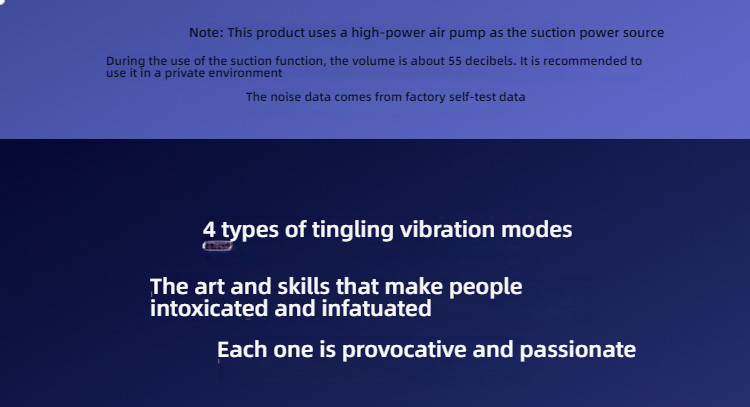 Note: This product uses a high-power air pump as the suction power source

During the use of the suction function, the volume is about 55 decibels. It is recommended to use it in a private environment

The noise data comes from factory self-test data

4 types of tingling vibration modes

The art and skills that make people intoxicated and infatuated

Each one is provocative and passionate